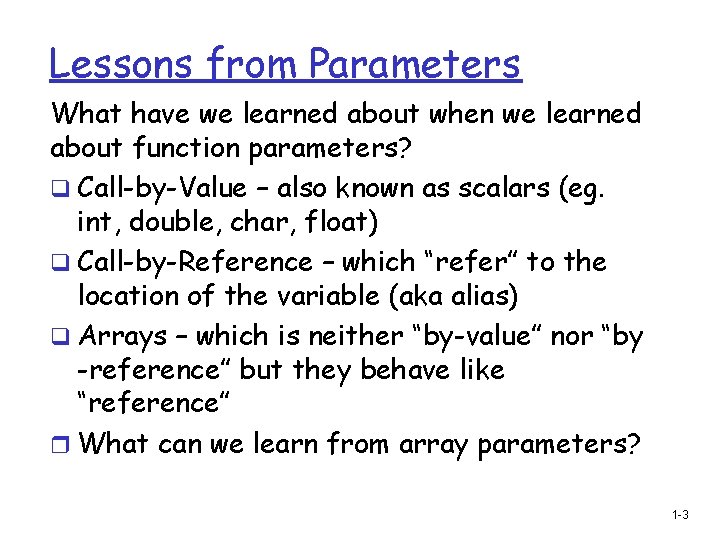 Lessons from Parameters

What have we learned about when we learned about function parameters?

❑ Call-by-Value – also known as scalars (eg. int, double, char, float)

❑ Call-by-Reference – which “refer” to the location of the variable (aka alias)

❑ Arrays – which is neither “by-value” nor “by -reference” but they behave like “reference”

❒ What can we learn from array parameters?

1-3